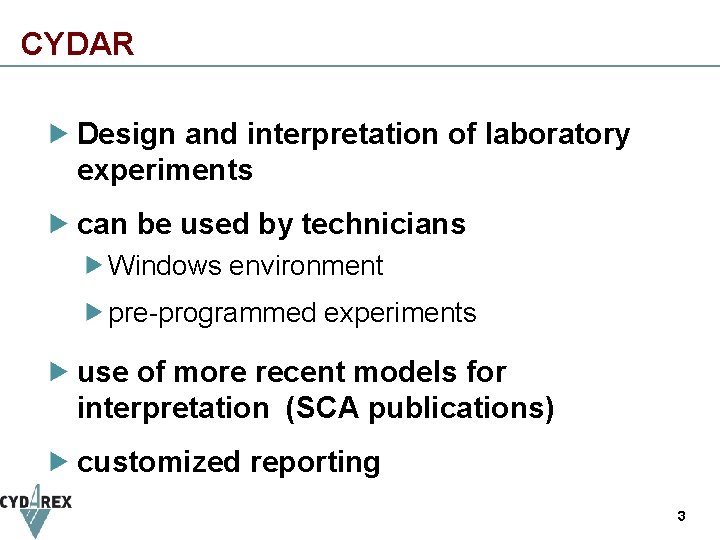 CYDAR

Design and interpretation of laboratory experiments

can be used by technicians

Windows environment

pre-programmed experiments

use of more recent models for interpretation (SCA publications)

customized reporting

CYDAREX

3